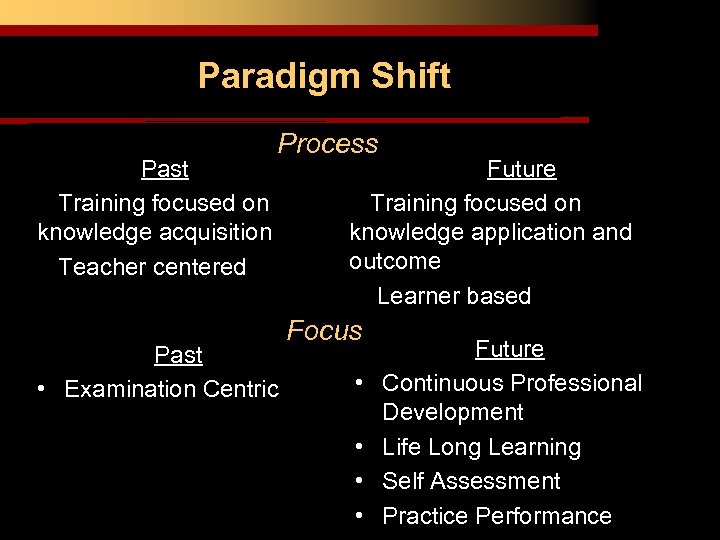 Paradigm Shift

Process

Past

Training focused on knowledge acquisition

Teacher centered

Future

Training focused on knowledge application and outcome

Learner based

Focus

Past

• Examination Centric

Future

• Continuous Professional Development
• Life Long Learning
• Self Assessment
• Practice Performance